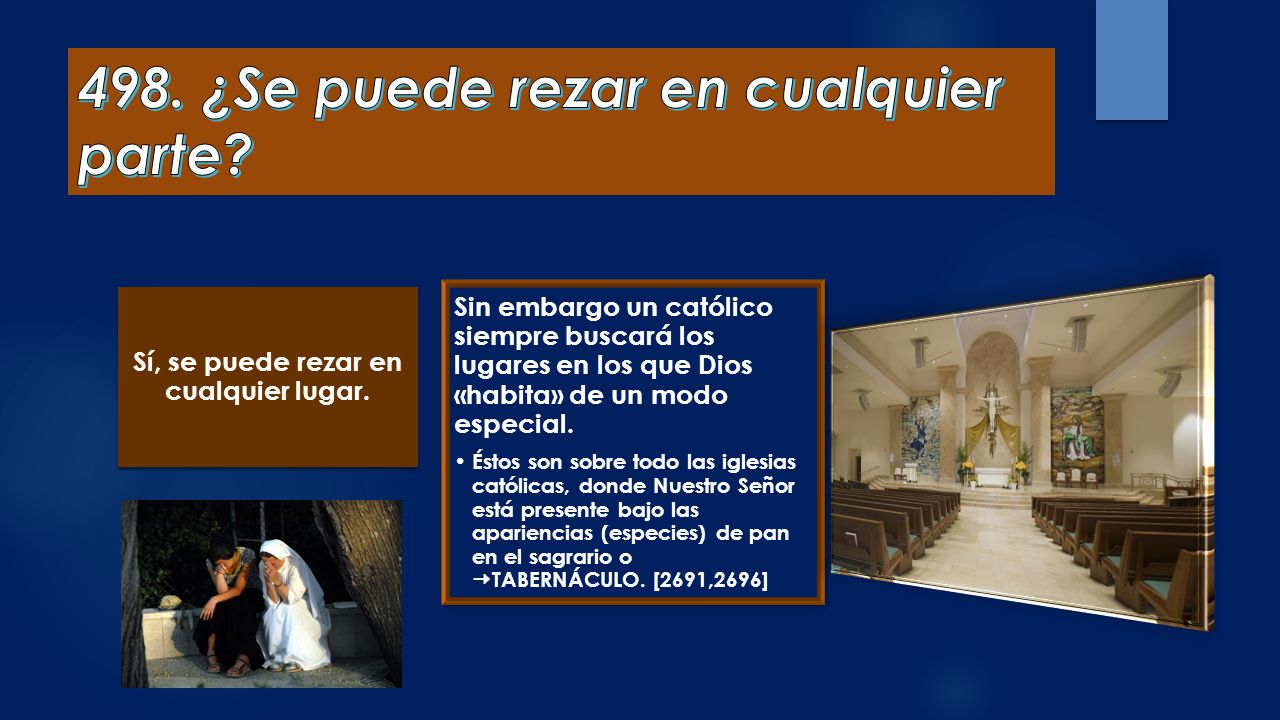 498. ¿Se puede rezar en cualquier parte?

Sí, se puede rezar en cualquier lugar.

Sin embargo un católico siempre buscará los lugares en los que Dios «habita» de un modo especial.

• Éstos son sobre todo las iglesias católicas, donde Nuestro Señor está presente bajo las apariencias (especies) de pan en el sagrario o →TABERNÁCULO. [2691,2696]